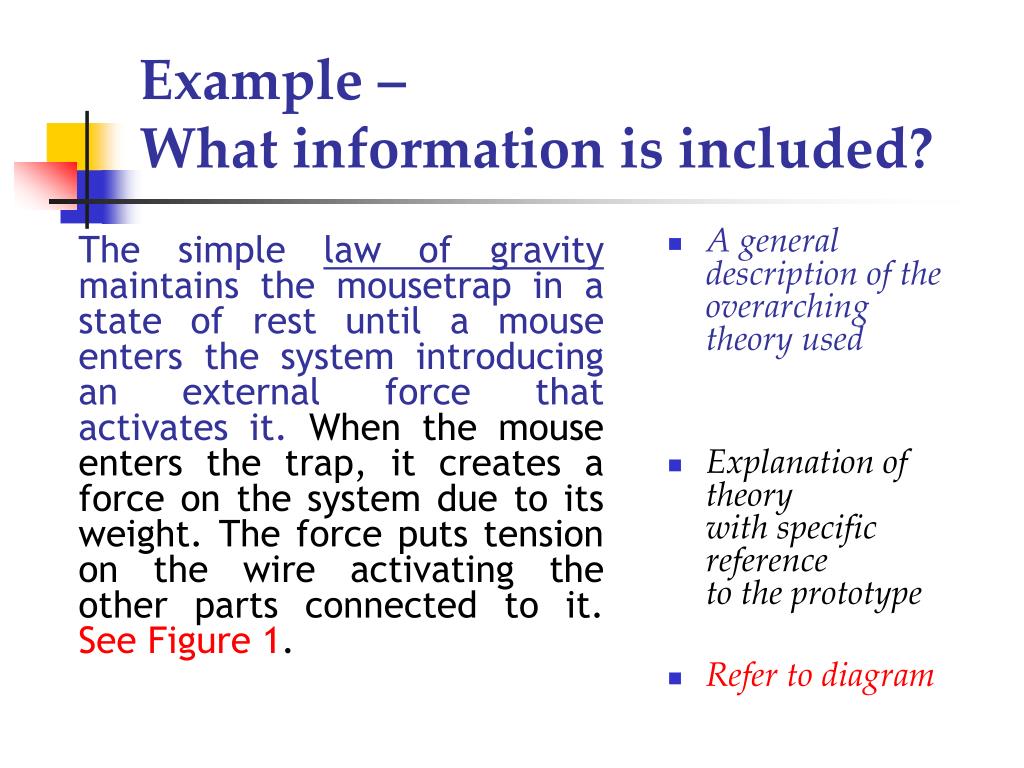 Example –
What information is included?

The simple law of gravity maintains the mousetrap in a state of rest until a mouse enters the system introducing an external force that activates it. When the mouse enters the trap, it creates a force on the system due to its weight. The force puts tension on the wire activating the other parts connected to it. See Figure 1.

- A general description of the overarching theory used
- Explanation of theory with specific reference to the prototype
- Refer to diagram